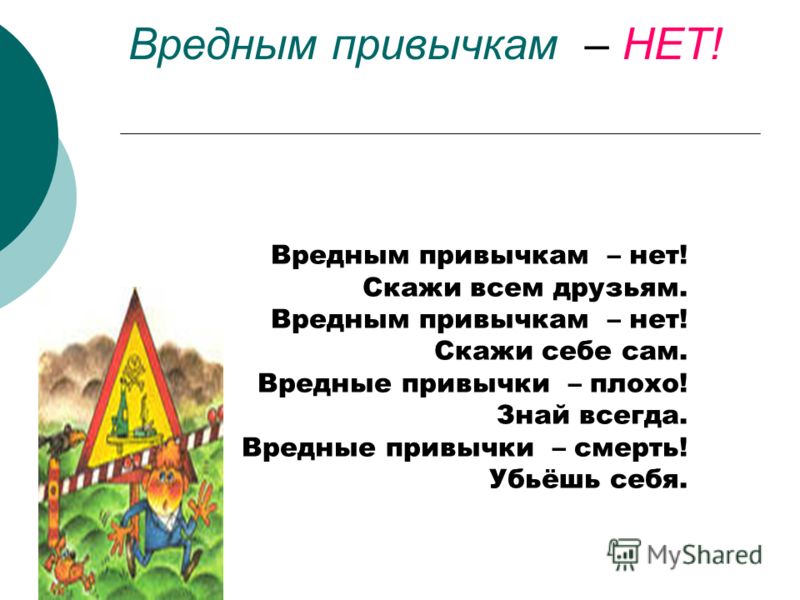 Вредным привычкам – НЕТ!

Вредным привычкам – нет!
Скажи всем друзьям.
Вредным привычкам – нет!
Скажи себе сам.
Вредные привычки – плохо!
Знай всегда.
Вредные привычки – смерть!
Убьёшь себя.

MyShared